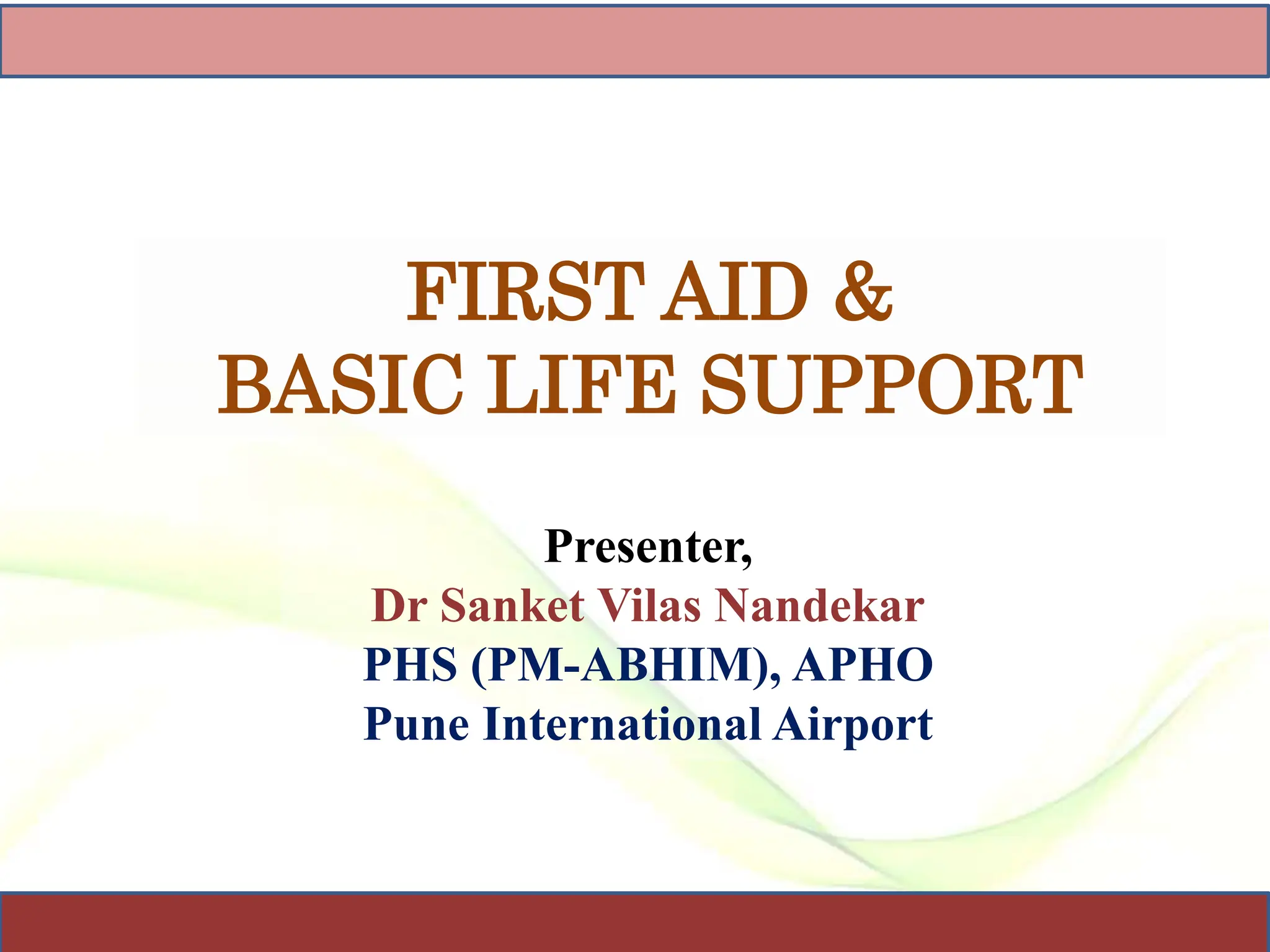 FIRST AID &
BASIC LIFE SUPPORT

Presenter,
Dr Sanket Vilas Nandekar
PHS (PM-ABHIM), APHO
Pune International Airport